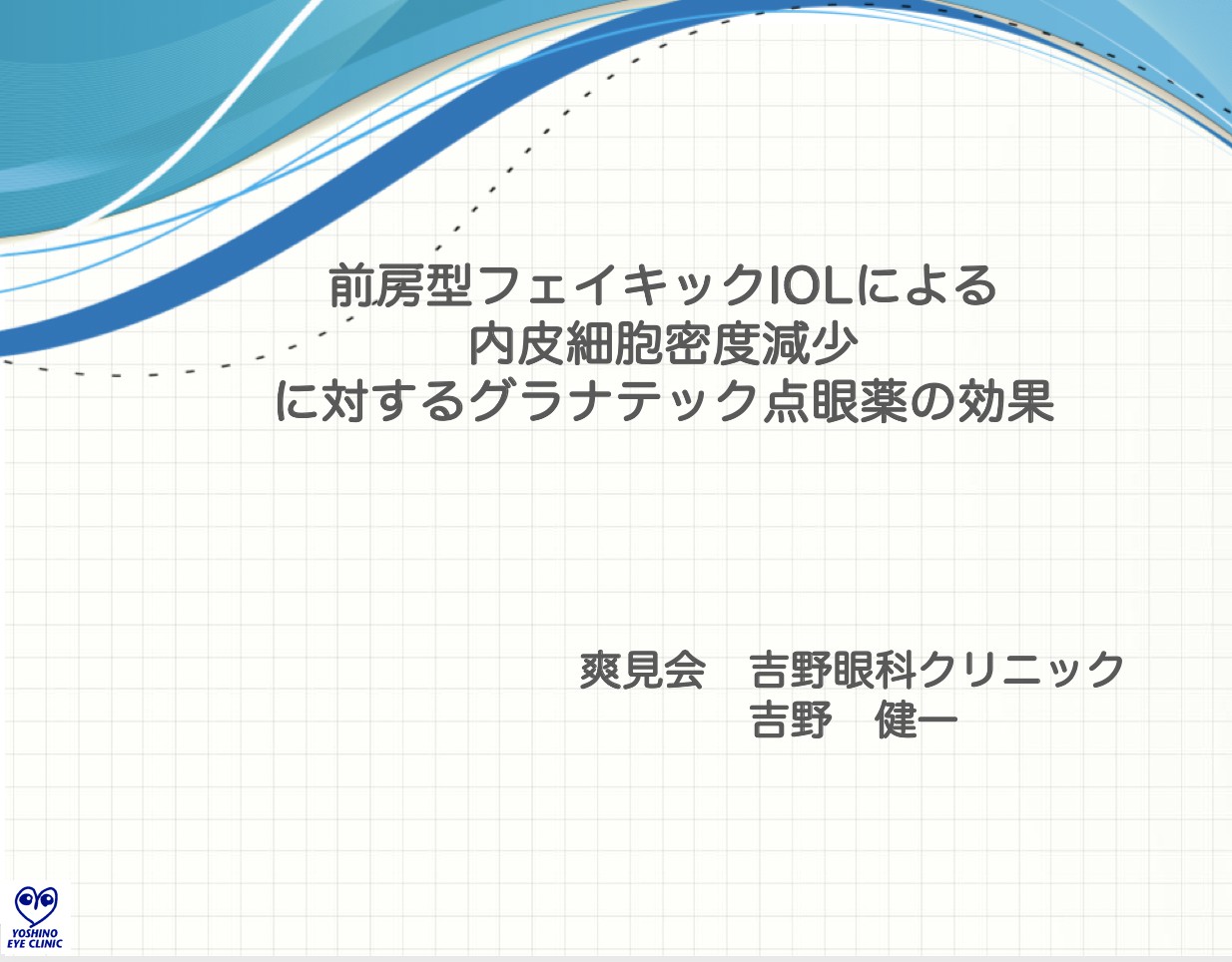 前房型フェイキックIOLによる
内皮細胞密度減少
に対するグラナテック点眼薬の効果

爽見会　吉野眼科クリニック
吉野　健一

YOSHINO
EYE CLINIC